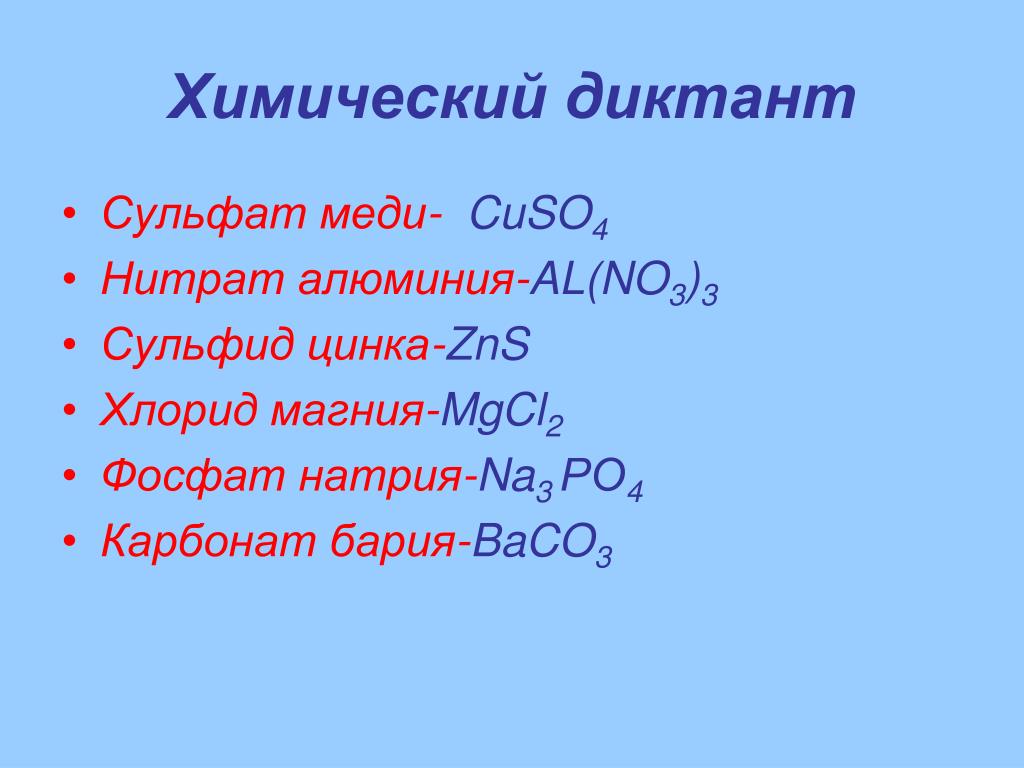 Химический диктант

• Сульфат меди- $CuSO_4$
• Нитрат алюминия-$AL(NO_3)_3$
• Сульфид цинка-$ZnS$
• Хлорид магния-$MgCl_2$
• Фосфат натрия-$Na_3PO_4$
• Карбонат бария-$BaCO_3$